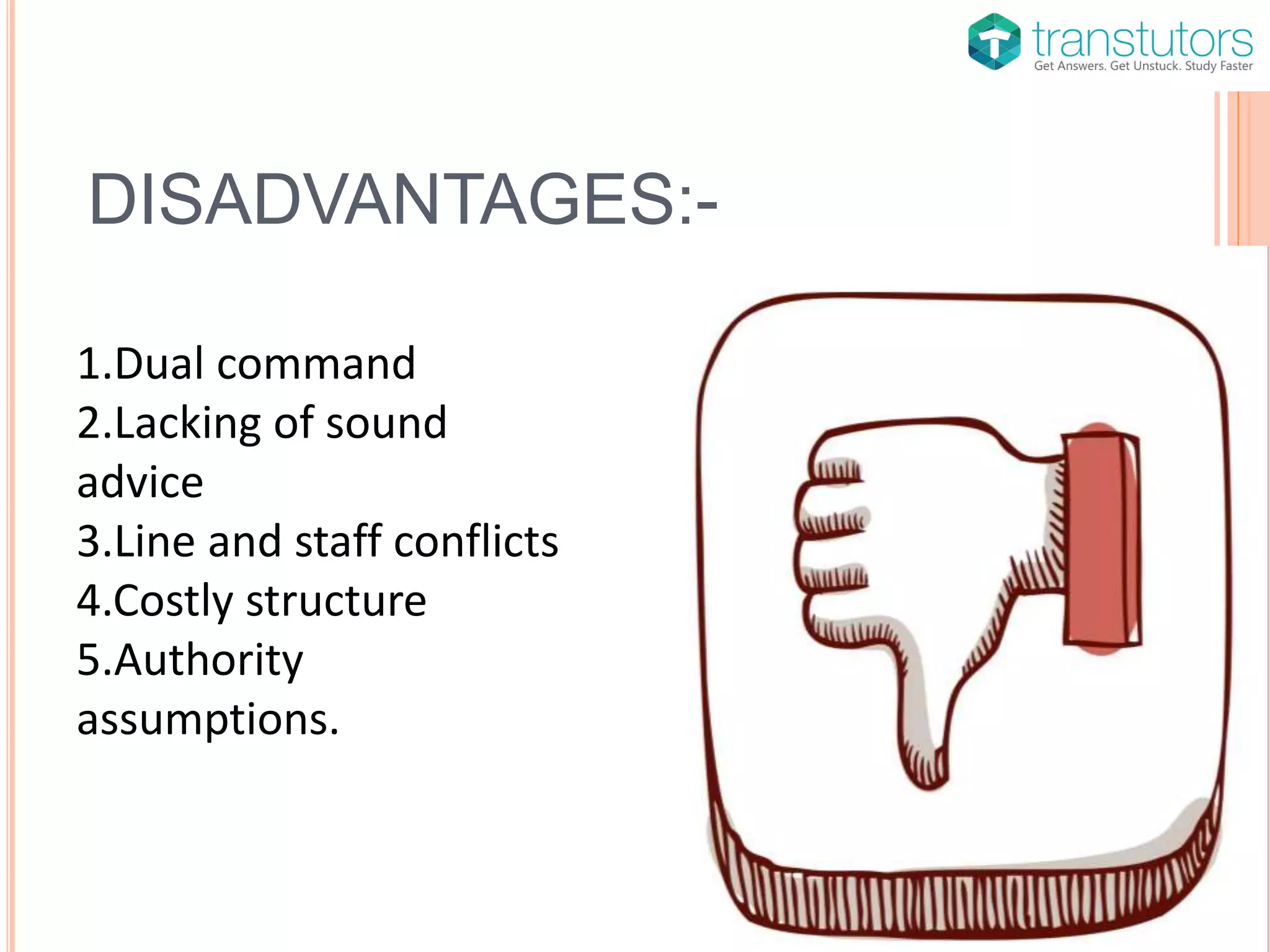 transtutors
Get Answers. Get Unstuck. Study Faster

DISADVANTAGES:-

1.Dual command
2.Lacking of sound advice
3.Line and staff conflicts
4.Costly structure
5.Authority assumptions.